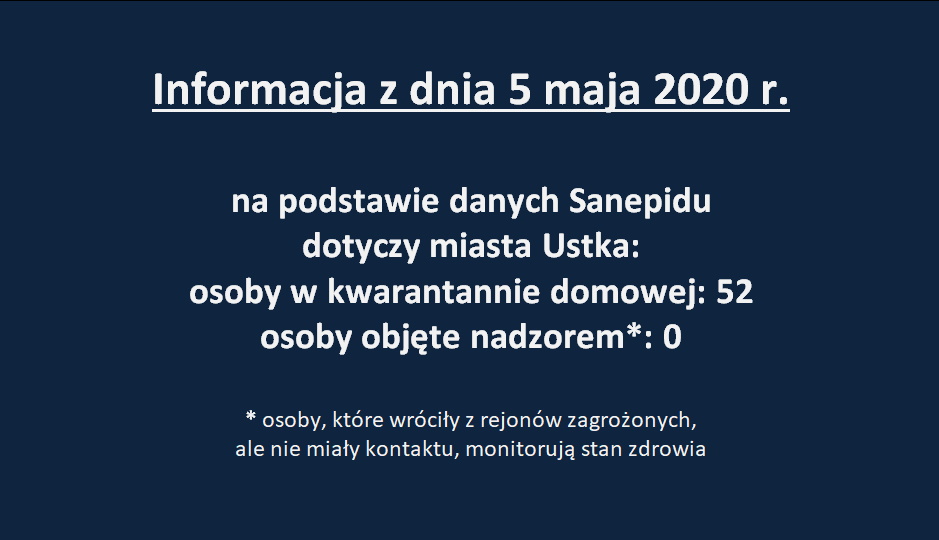 Informacja z dnia 5 maja 2020 r.

na podstawie danych Sanepidu
dotyczy miasta Ustka:
osoby w kwarantannie domowej: 52
osoby objęte nadzorem*: 0

* osoby, które wróciły z rejonów zagrożonych,
ale nie miały kontaktu, monitorują stan zdrowia